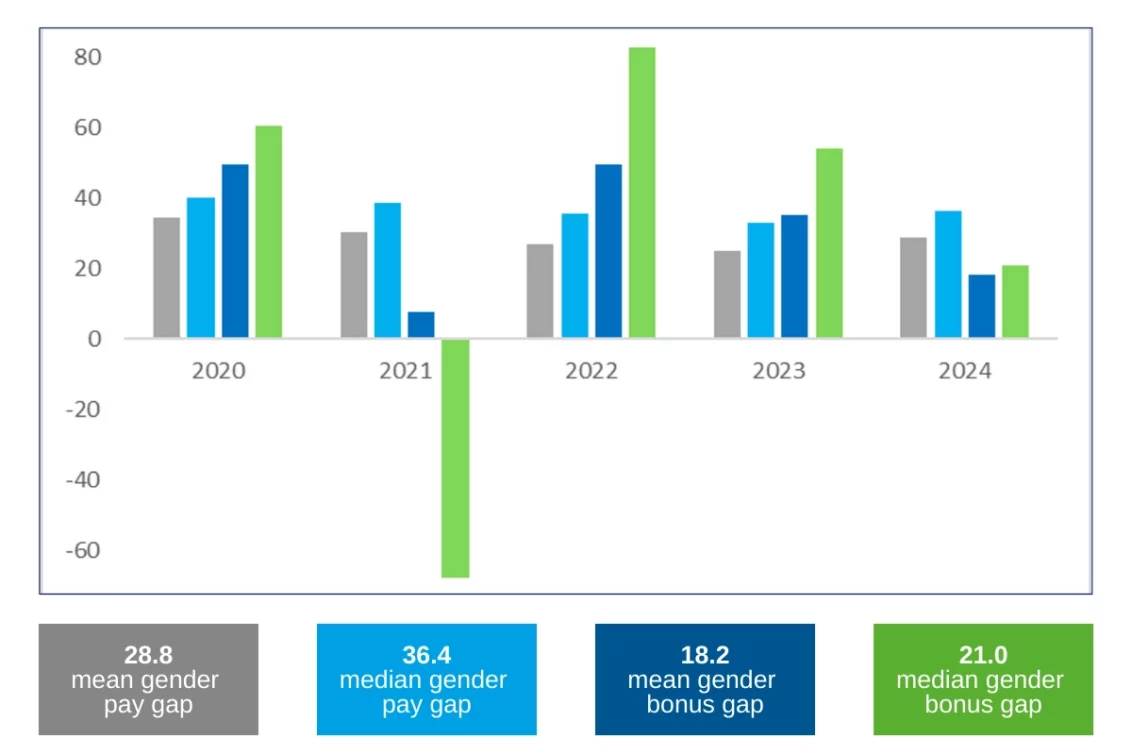 80
60
40
20
0
-20
-40
-60

2020
2021
2022
2023
2024

28.8
mean gender pay gap

36.4
median gender pay gap

18.2
mean gender bonus gap

21.0
median gender bonus gap